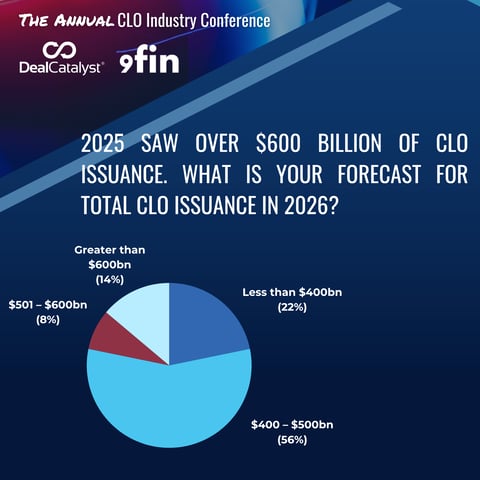 THE ANNUAL CLO Industry Conference

DealCatalyst® 9fin

2025 SAW OVER \$600 BILLION OF CLO ISSUANCE. WHAT IS YOUR FORECAST FOR TOTAL CLO ISSUANCE IN 2026?

Greater than \$600bn (14%)

\$501 – \$600bn (8%)

Less than \$400bn (22%)

\$400 – \$500bn (56%)